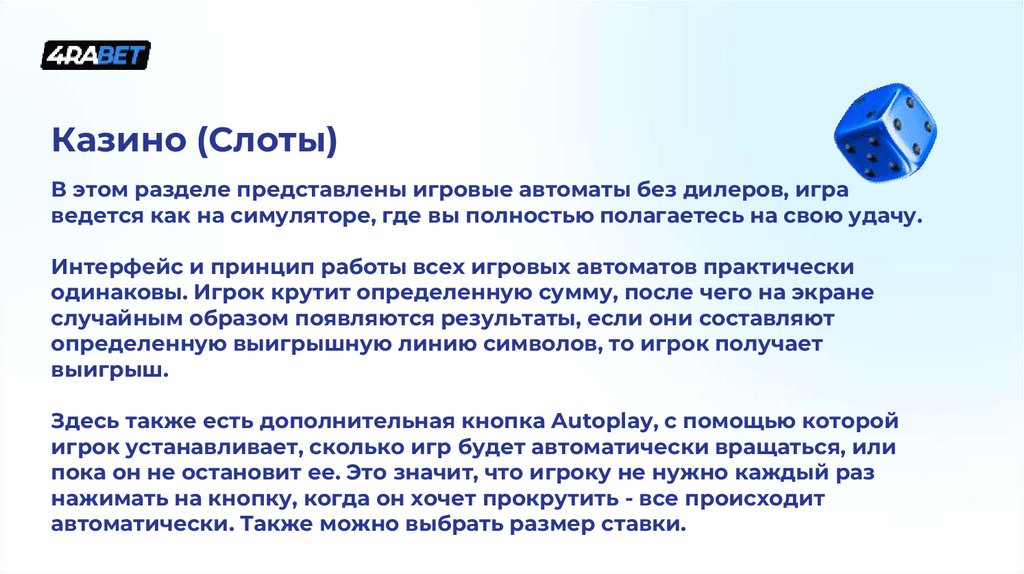 4RABET

Казино (Слоты)

В этом разделе представлены игровые автоматы без дилеров, игра ведется как на симуляторе, где вы полностью полагаетесь на свою удачу.

Интерфейс и принцип работы всех игровых автоматов практически одинаковы. Игрок крутит определенную сумму, после чего на экране случайным образом появляются результаты, если они составляют определенную выигрышную линию символов, то игрок получает выигрыш.

Здесь также есть дополнительная кнопка Autoplay, с помощью которой игрок устанавливает, сколько игр будет автоматически вращаться, или пока он не остановит ее. Это значит, что игроку не нужно каждый раз нажимать на кнопку, когда он хочет прокрутить - все происходит автоматически. Также можно выбрать размер ставки.